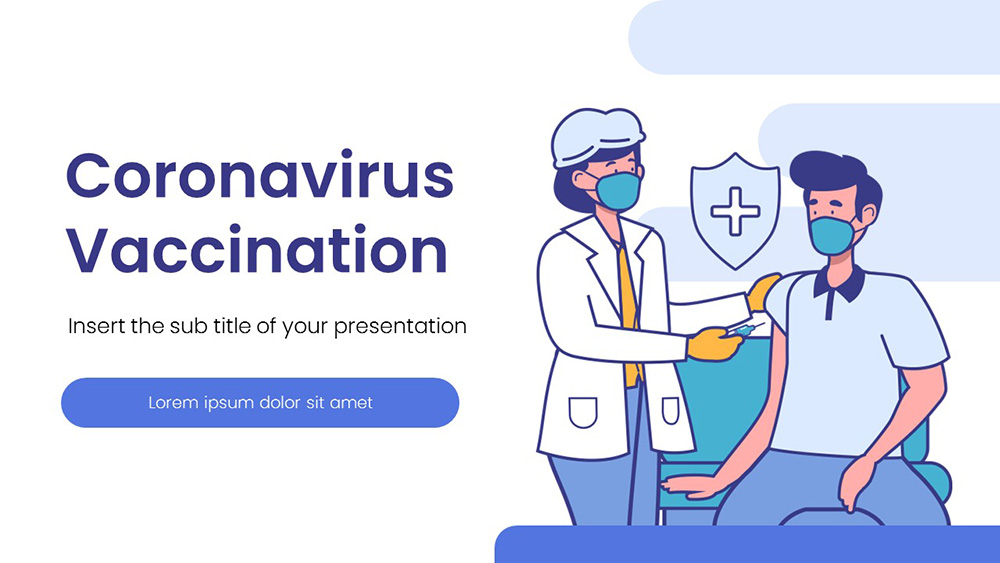 Coronavirus Vaccination

Insert the sub title of your presentation

Lorem ipsum dolor sit amet